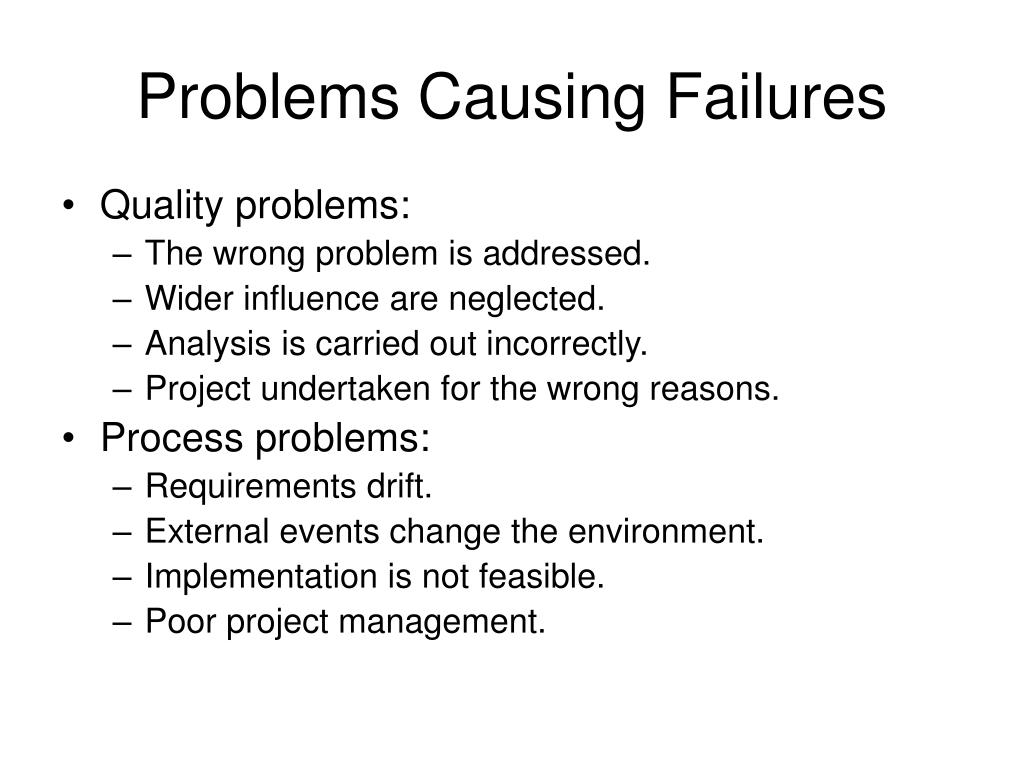 Problems Causing Failures

• Quality problems:
– The wrong problem is addressed.
– Wider influence are neglected.
– Analysis is carried out incorrectly.
– Project undertaken for the wrong reasons.
• Process problems:
– Requirements drift.
– External events change the environment.
– Implementation is not feasible.
– Poor project management.